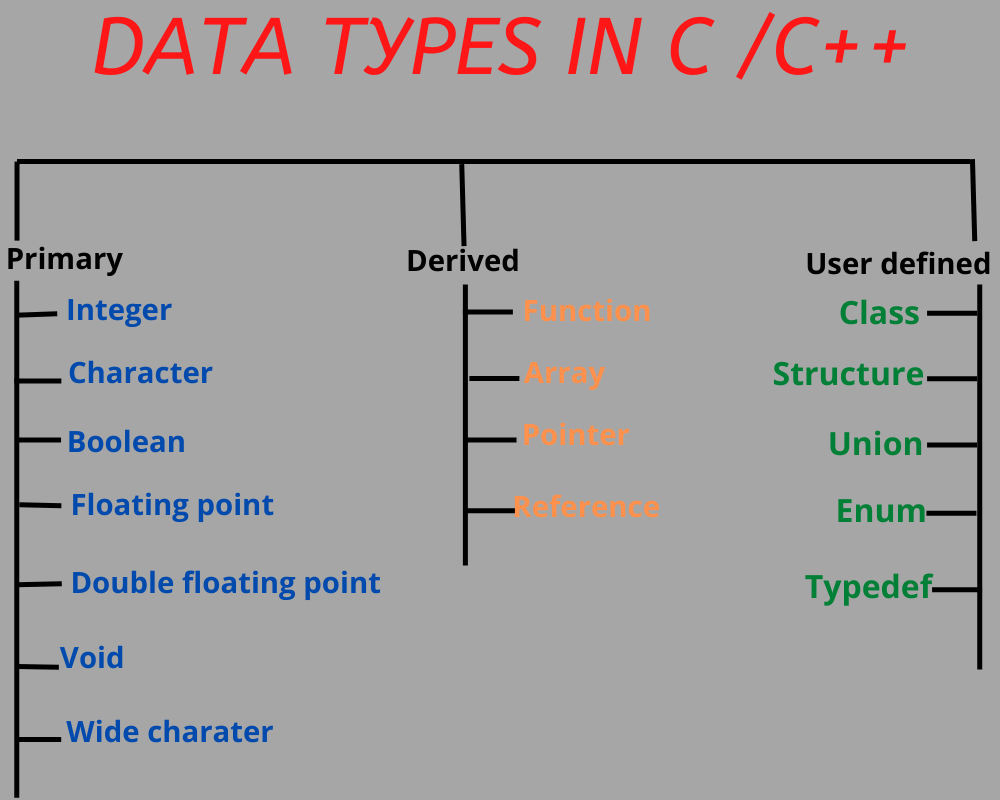 DATA TYPES IN C /C++

Primary
Integer
Character
Boolean
Floating point
Double floating point
Void
Wide charater

Derived
Function
Array
Pointer
Reference

User defined
Class
Structure
Union
Enum
Typedef